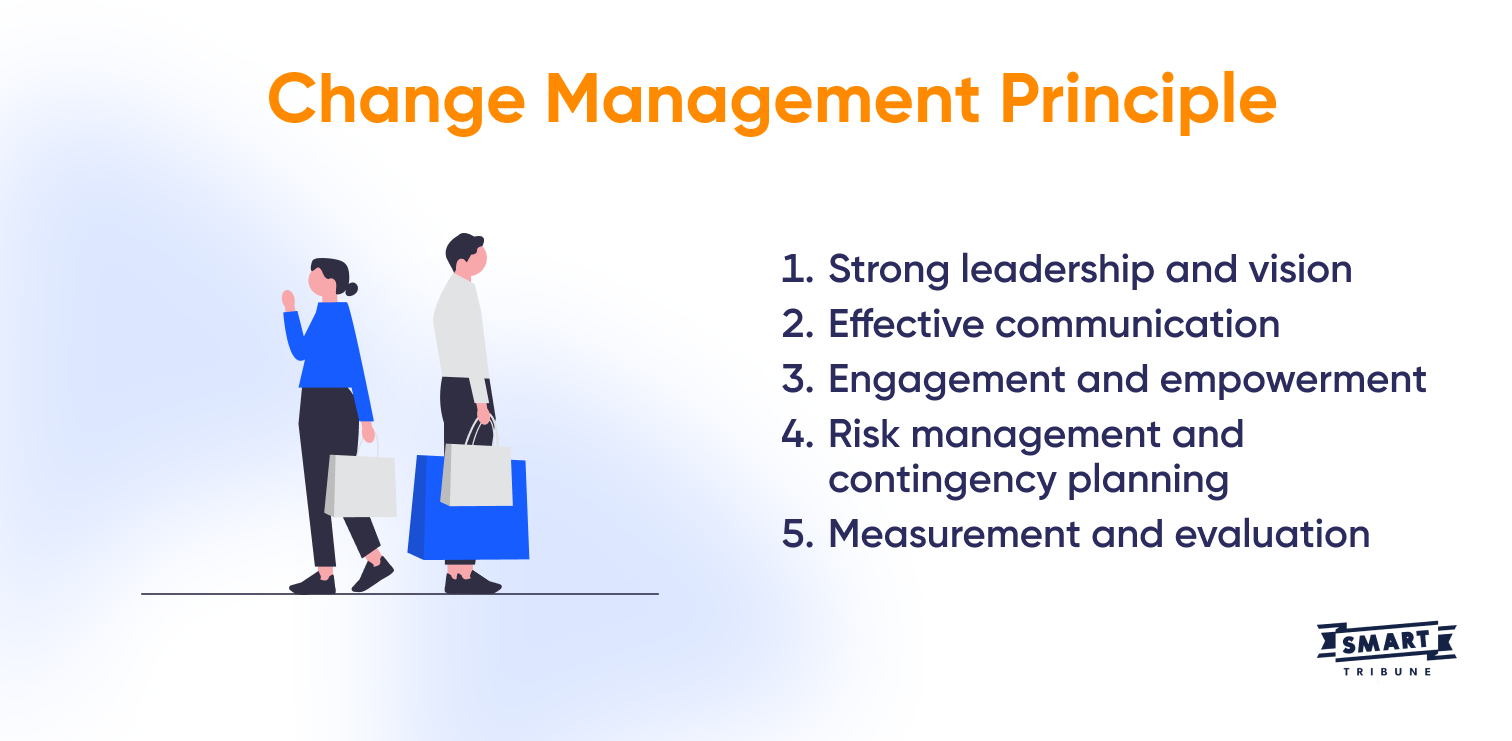 Change Management Principle

1. Strong leadership and vision
2. Effective communication
3. Engagement and empowerment
4. Risk management and contingency planning
5. Measurement and evaluation

SMART
TRIBUNE